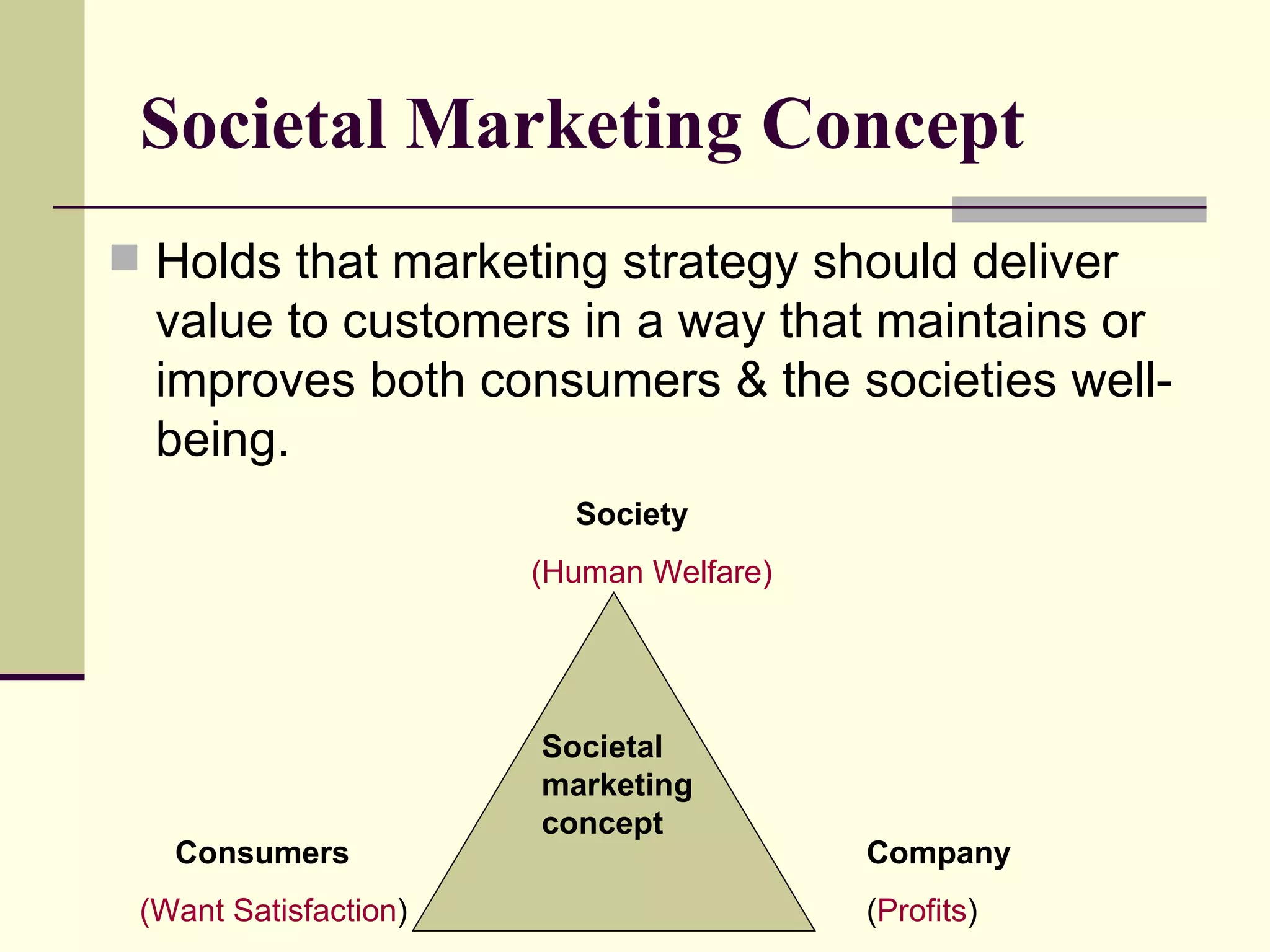 Societal Marketing Concept

Holds that marketing strategy should deliver value to customers in a way that maintains or improves both consumers & the societies well-being.

Society

(Human Welfare)

Societal marketing concept

Consumers

(Want Satisfaction)

Company

(Profits)